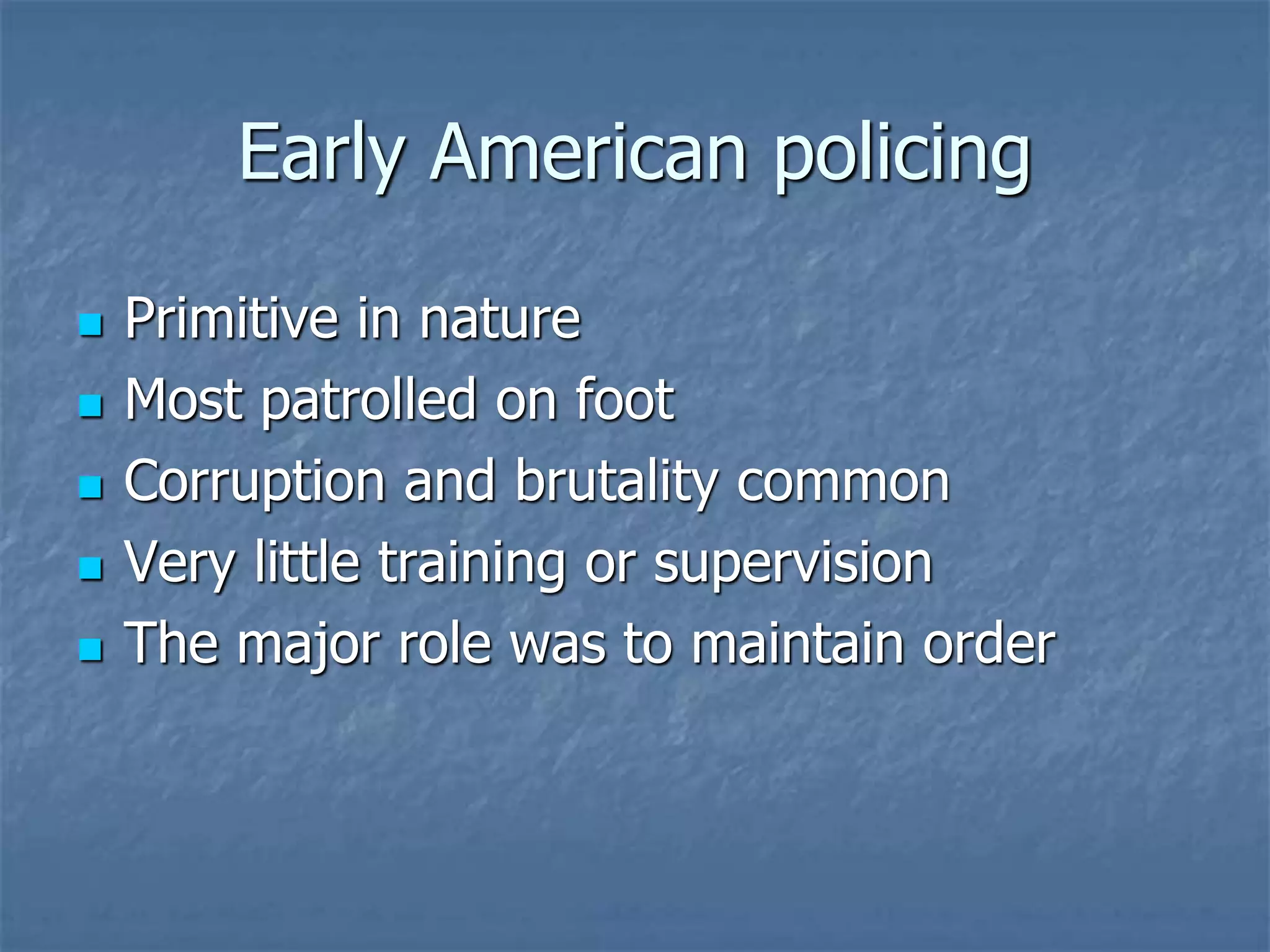 Early American policing

- Primitive in nature
- Most patrolled on foot
- Corruption and brutality common
- Very little training or supervision
- The major role was to maintain order